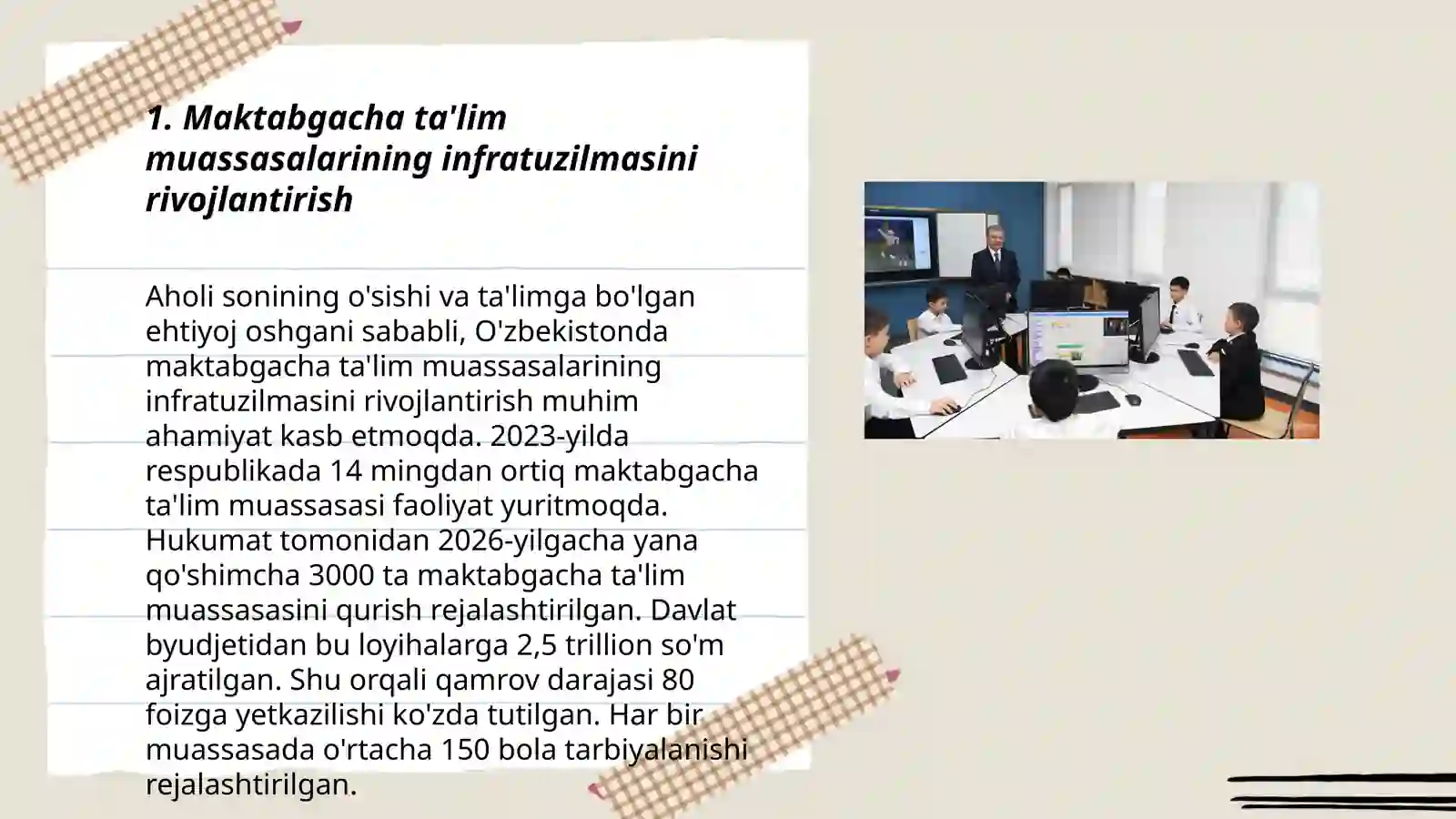 1. Maktabgacha ta'lim muassasalarining infratuzilmasini rivojlantirish

Aholi sonining o'sishi va ta'limga bo'lgan ehtiyoj oshgani sababli, O'zbekistonda maktabgacha ta'lim muassasalarining infratuzilmasini rivojlantirish muhim ahamiyat kasb etmoqda. 2023-yilda respublikada 14 mingdan ortiq maktabgacha ta'lim muassasasi faoliyat yuritmoqda. Hukumat tomonidan 2026-yilgacha yana qo'shimcha 3000 ta maktabgacha ta'lim muassasasini qurish rejalashtirilgan. Davlat byudjetidan bu loyihalarga 2,5 trillion so'm ajratilgan. Shu orqali qamrov darajasi 80 foizga yetkazilishi ko'zda tutilgan. Har bir muassasada o'rtacha 150 bola tarbiyalanishi rejalashtirilgan.